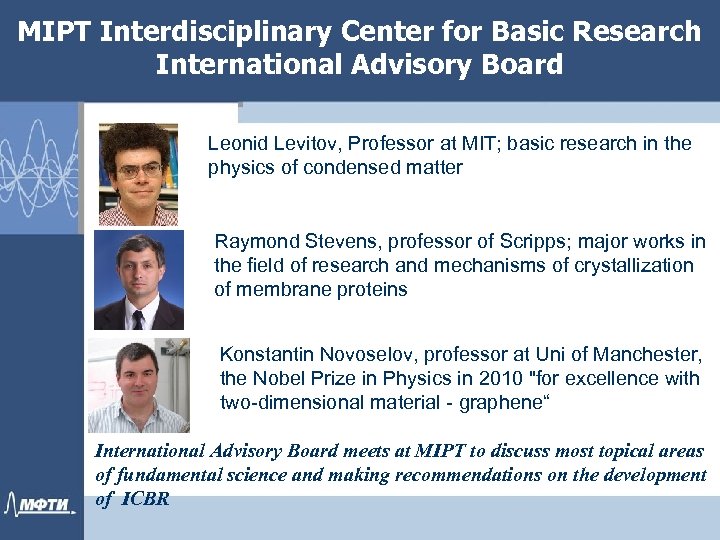 MIPT Interdisciplinary Center for Basic Research
International Advisory Board

Leonid Levitov, Professor at MIT; basic research in the physics of condensed matter

Raymond Stevens, professor of Scripps; major works in the field of research and mechanisms of crystallization of membrane proteins

Konstantin Novoselov, professor at Uni of Manchester, the Nobel Prize in Physics in 2010 "for excellence with two-dimensional material - graphene“

International Advisory Board meets at MIPT to discuss most topical areas of fundamental science and making recommendations on the development of ICBR

МФТИ